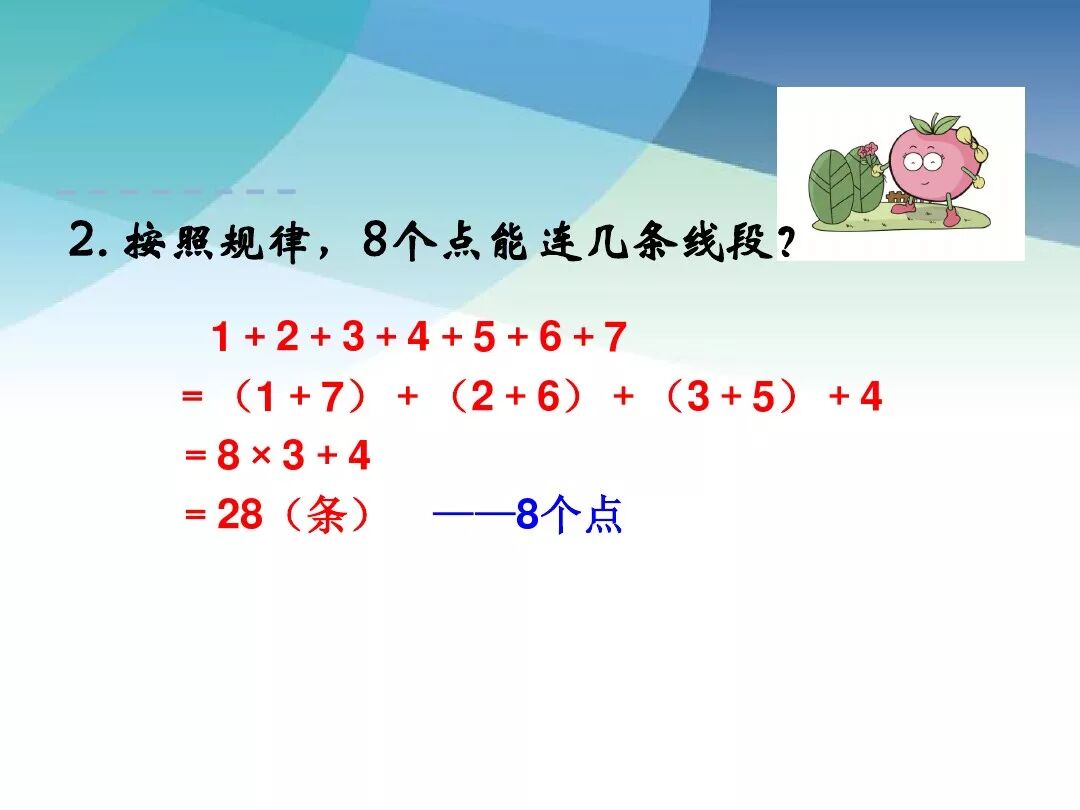 2. 按照规律，8个点能连几条线段？

$1+2+3+4+5+6+7$

$=(1+7)+(2+6)+(3+5)+4$

$=8\times3+4$

$=28$（条） ——8个点